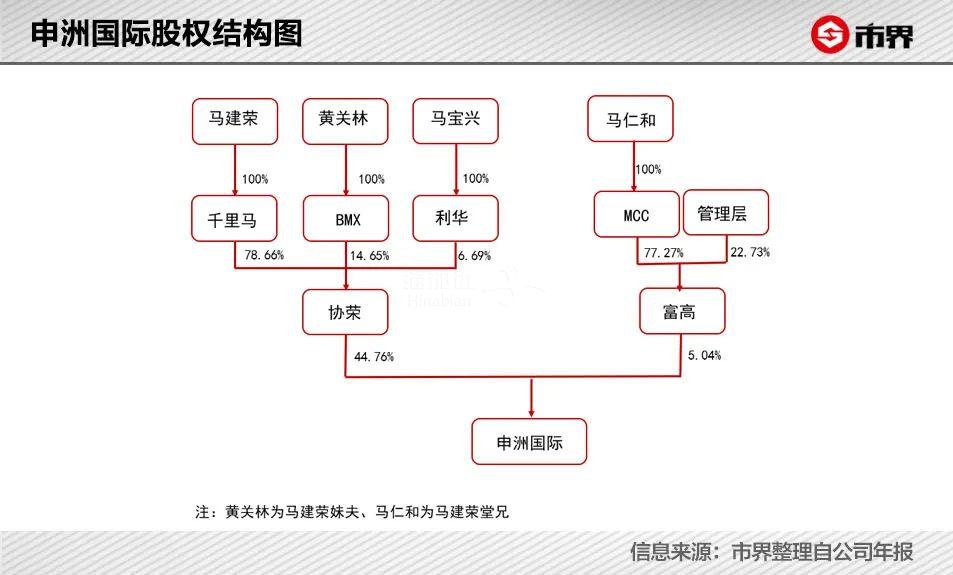 申洲国际股权结构图

市界

马建荣

黄关林

马宝兴

马仁和

100%

100%

100%

100%

千里马

BMX

利华

MCC

管理层

78.66%

14.65%

6.69%

77.27%

22.73%

协荣

富高

44.76%

5.04%

申洲国际

注：黄关林为马建荣妹夫、马仁和为马建荣堂兄

信息来源：市界整理自公司年报